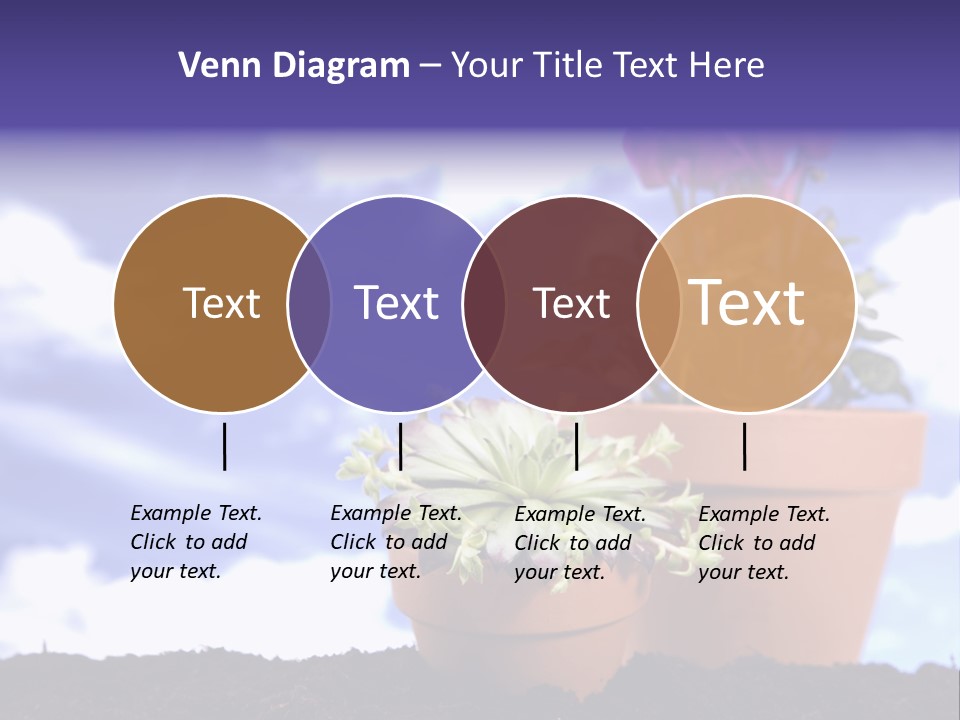 Venn Diagram – Your Title Text Here

Text

Text

Text

Text

Example Text. Click to add your text.

Example Text. Click to add your text.

Example Text. Click to add your text.

Example Text. Click to add your text.